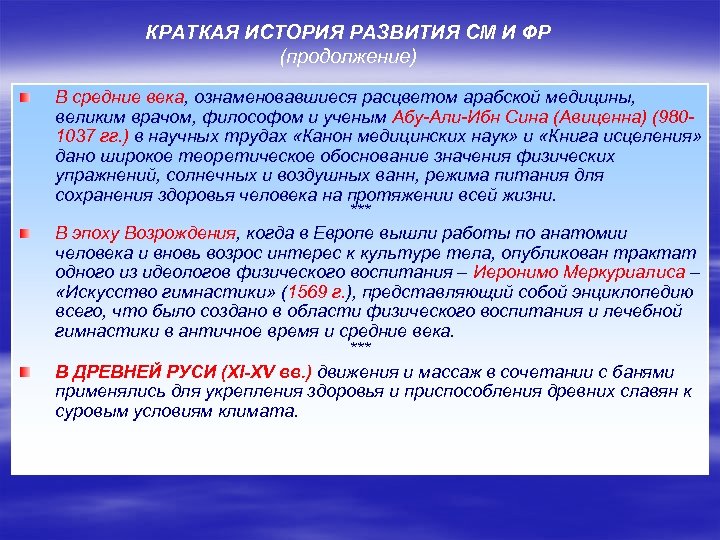 КРАТКАЯ ИСТОРИЯ РАЗВИТИЯ СМ И ФР
(продолжение)

В средние века, ознаменовавшиеся расцветом арабской медицины, великим врачом, философом и ученым Абу-Али-Ибн Сина (Авиценна) (980-1037 гг.) в научных трудах «Канон медицинских наук» и «Книга исцеления» дано широкое теоретическое обоснование значения физических упражнений, солнечных и воздушных ванн, режима питания для сохранения здоровья человека на протяжении всей жизни.

***

В эпоху Возрождения, когда в Европе вышли работы по анатомии человека и вновь возрос интерес к культуре тела, опубликован трактат одного из идеологов физического воспитания – Иеронимо Меркуриалиса – «Искусство гимнастики» (1569 г.), представляющий собой энциклопедию всего, что было создано в области физического воспитания и лечебной гимнастики в античное время и средние века.

***

В ДРЕВНЕЙ РУСИ (XI-XV вв.) движения и массаж в сочетании с банями применялись для укрепления здоровья и приспособления древних славян к суровым условиям климата.